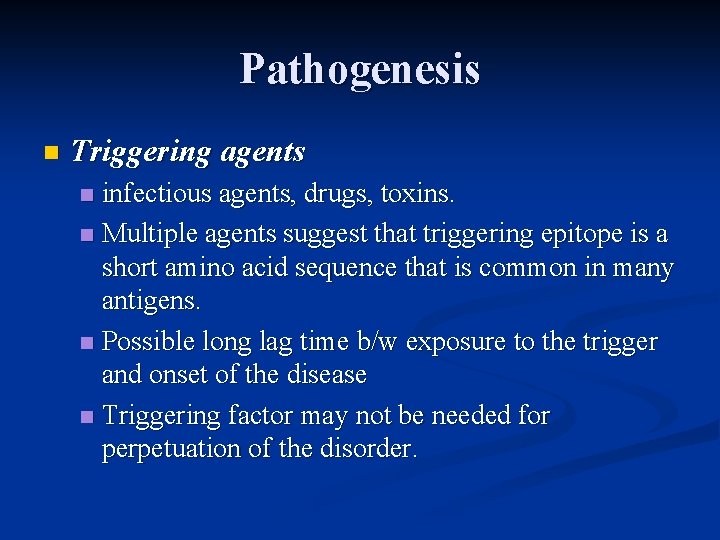 Pathogenesis

- Triggering agents
  - infectious agents, drugs, toxins.
  - Multiple agents suggest that triggering epitope is a short amino acid sequence that is common in many antigens.
  - Possible long lag time b/w exposure to the trigger and onset of the disease
  - Triggering factor may not be needed for perpetuation of the disorder.